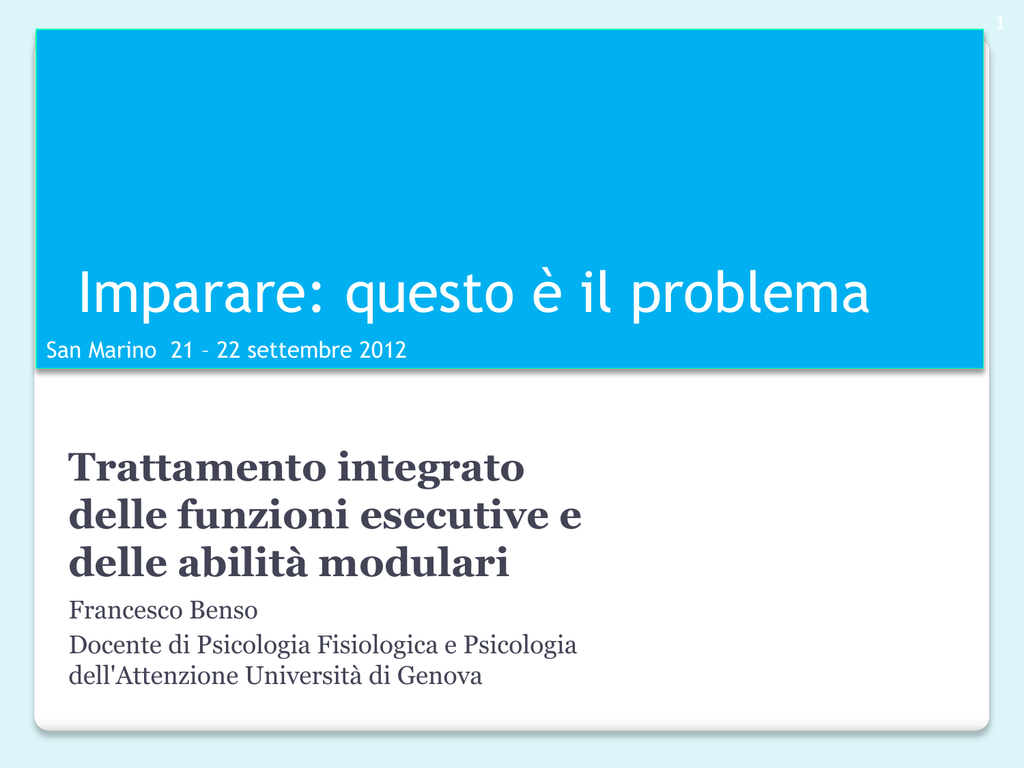 1

Imparare: questo è il problema

San Marino 21 – 22 settembre 2012

Trattamento integrato delle funzioni esecutive e delle abilità modulari

Francesco Benso

Docente di Psicologia Fisiologica e Psicologia dell'Attenzione Università di Genova